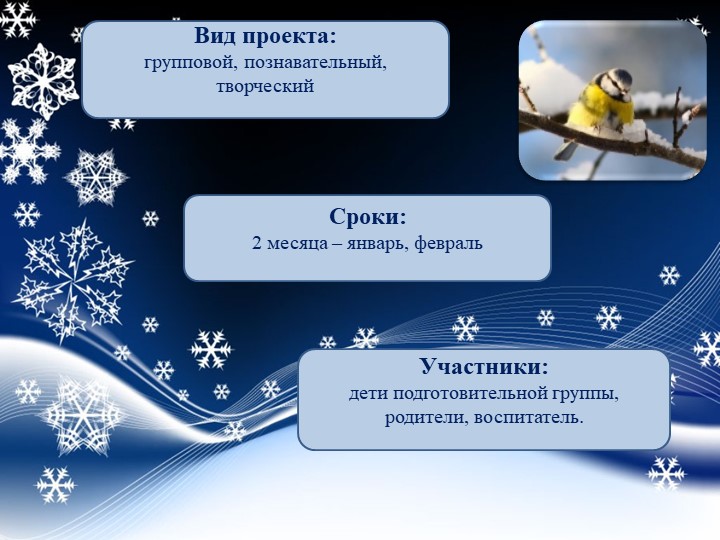 Вид проекта:
групповой, познавательный, творческий

Сроки:
2 месяца – январь, февраль

Участники:
дети подготовительной группы, родители, воспитатель.